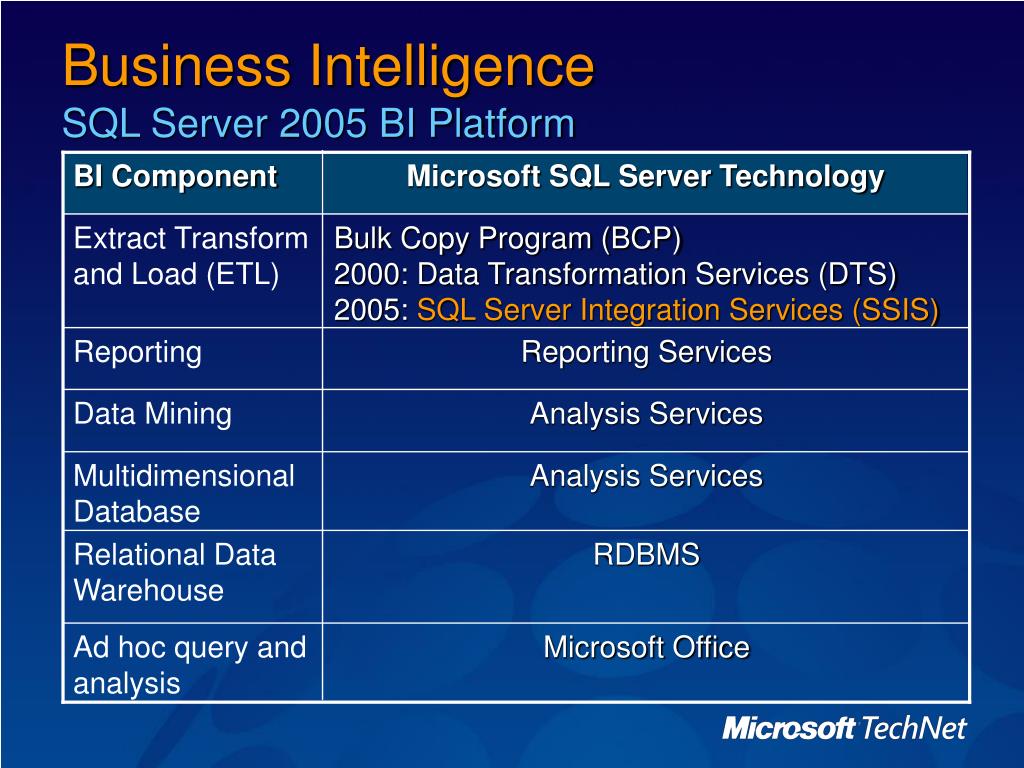 Business Intelligence
SQL Server 2005 BI Platform

| BI Component | Microsoft SQL Server Technology |
|---|---|
| Extract Transform and Load (ETL) | Bulk Copy Program (BCP) 2000: Data Transformation Services (DTS) 2005: SQL Server Integration Services (SSIS) |
| Reporting | Reporting Services |
| Data Mining | Analysis Services |
| Multidimensional Database | Analysis Services |
| Relational Data Warehouse | RDBMS |
| Ad hoc query and analysis | Microsoft Office |

Microsoft TechNet